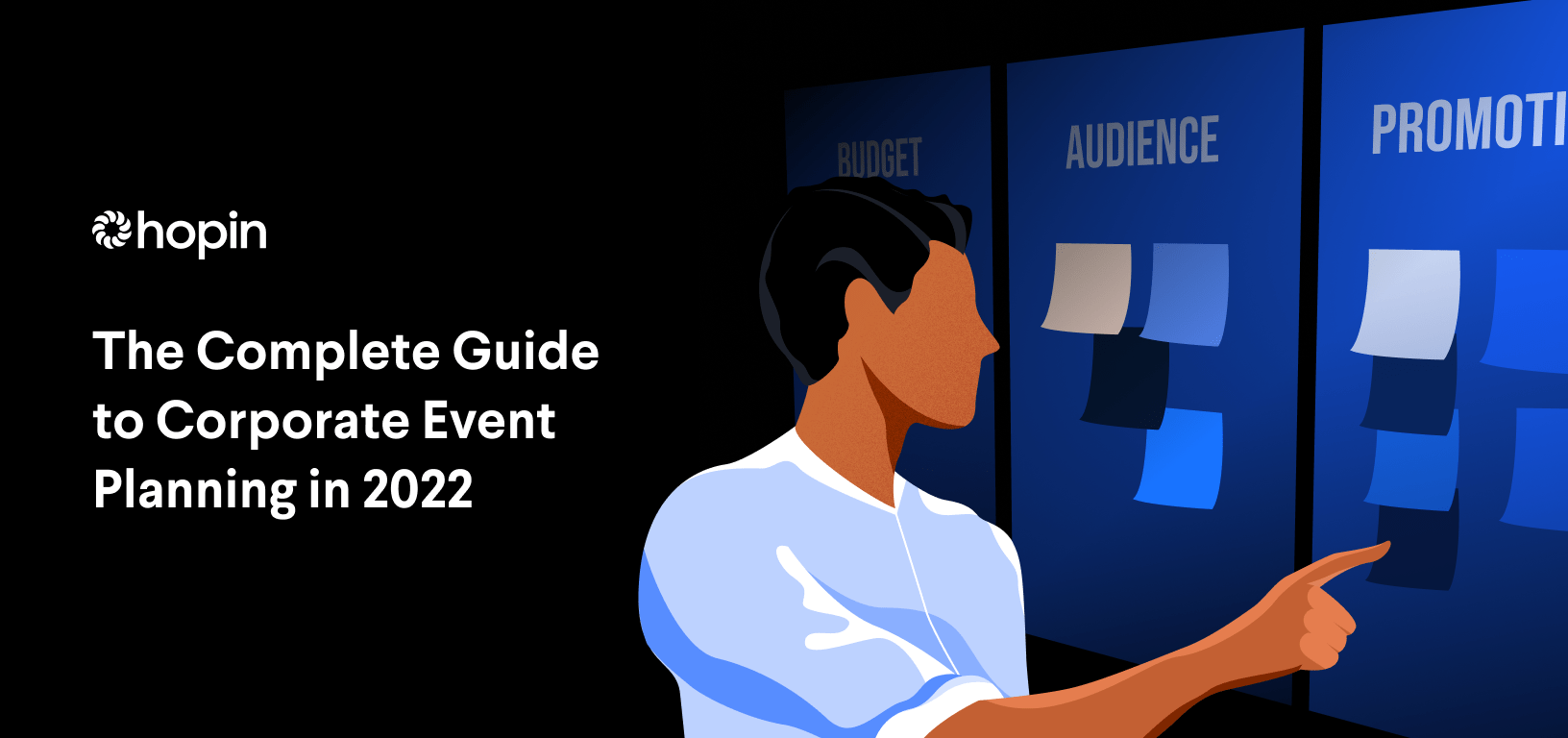 hopin

The Complete Guide to Corporate Event Planning in 2022

BUDGET

AUDIENCE

PROMOTI